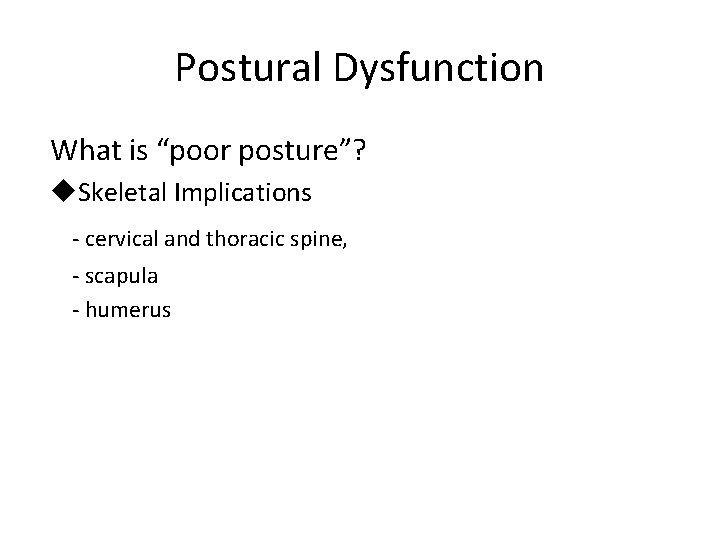 Postural Dysfunction

What is “poor posture”?

◆Skeletal Implications

- cervical and thoracic spine,

- scapula

- humerus